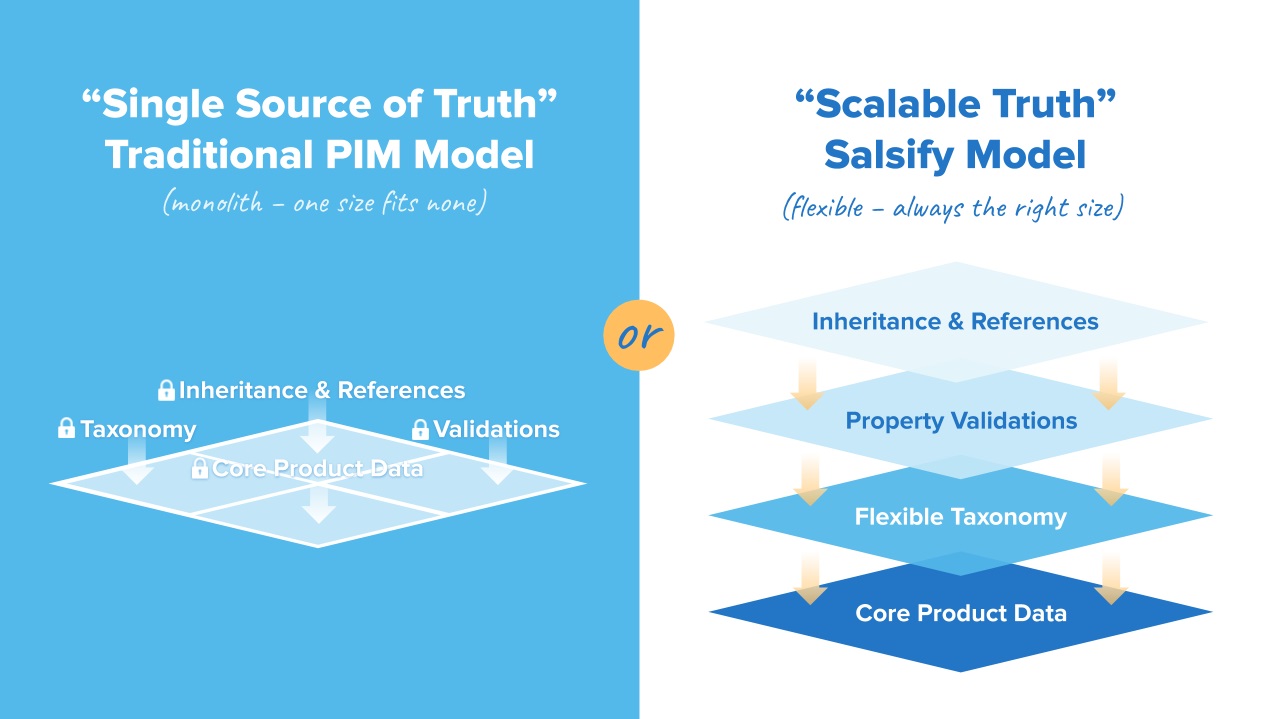 “Single Source of Truth”
Traditional PIM Model

(monolith – one size fits none)

Inheritance & References

Taxonomy

Validations

Core Product Data

or

“Scalable Truth”
Salsify Model

(flexible – always the right size)

Inheritance & References

Property Validations

Flexible Taxonomy

Core Product Data